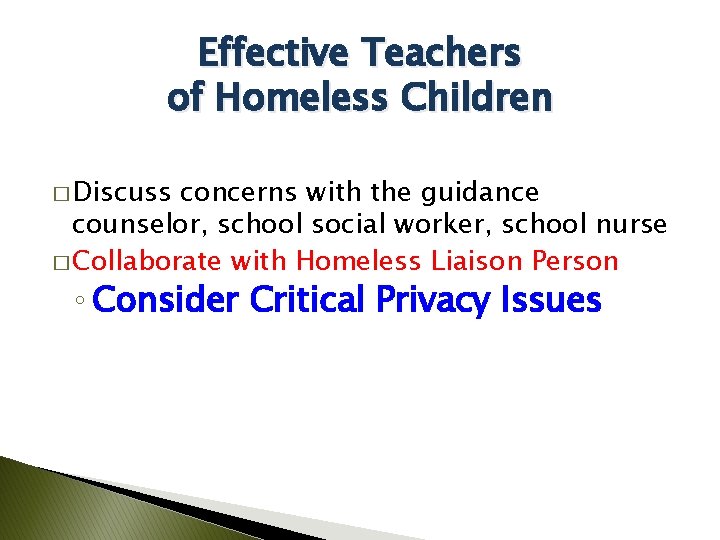 Effective Teachers
of Homeless Children

□ Discuss concerns with the guidance counselor, school social worker, school nurse
□ Collaborate with Homeless Liaison Person
◦ Consider Critical Privacy Issues